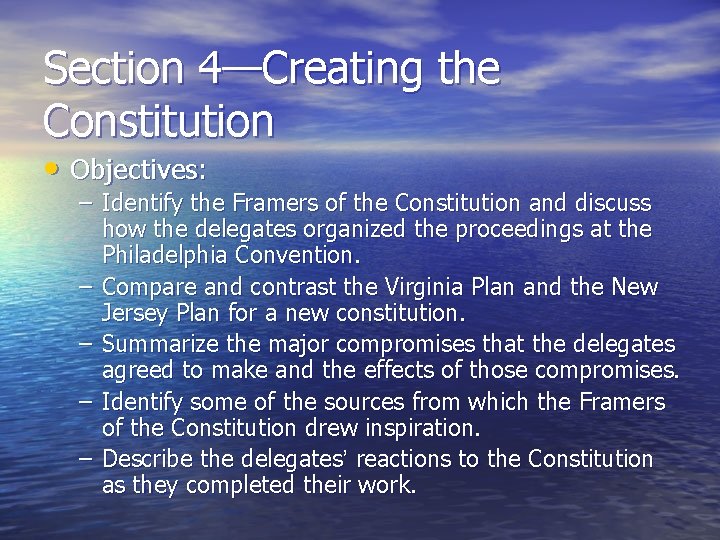 Section 4—Creating the Constitution

• Objectives:

– Identify the Framers of the Constitution and discuss how the delegates organized the proceedings at the Philadelphia Convention.

– Compare and contrast the Virginia Plan and the New Jersey Plan for a new constitution.

– Summarize the major compromises that the delegates agreed to make and the effects of those compromises.

– Identify some of the sources from which the Framers of the Constitution drew inspiration.

– Describe the delegates' reactions to the Constitution as they completed their work.